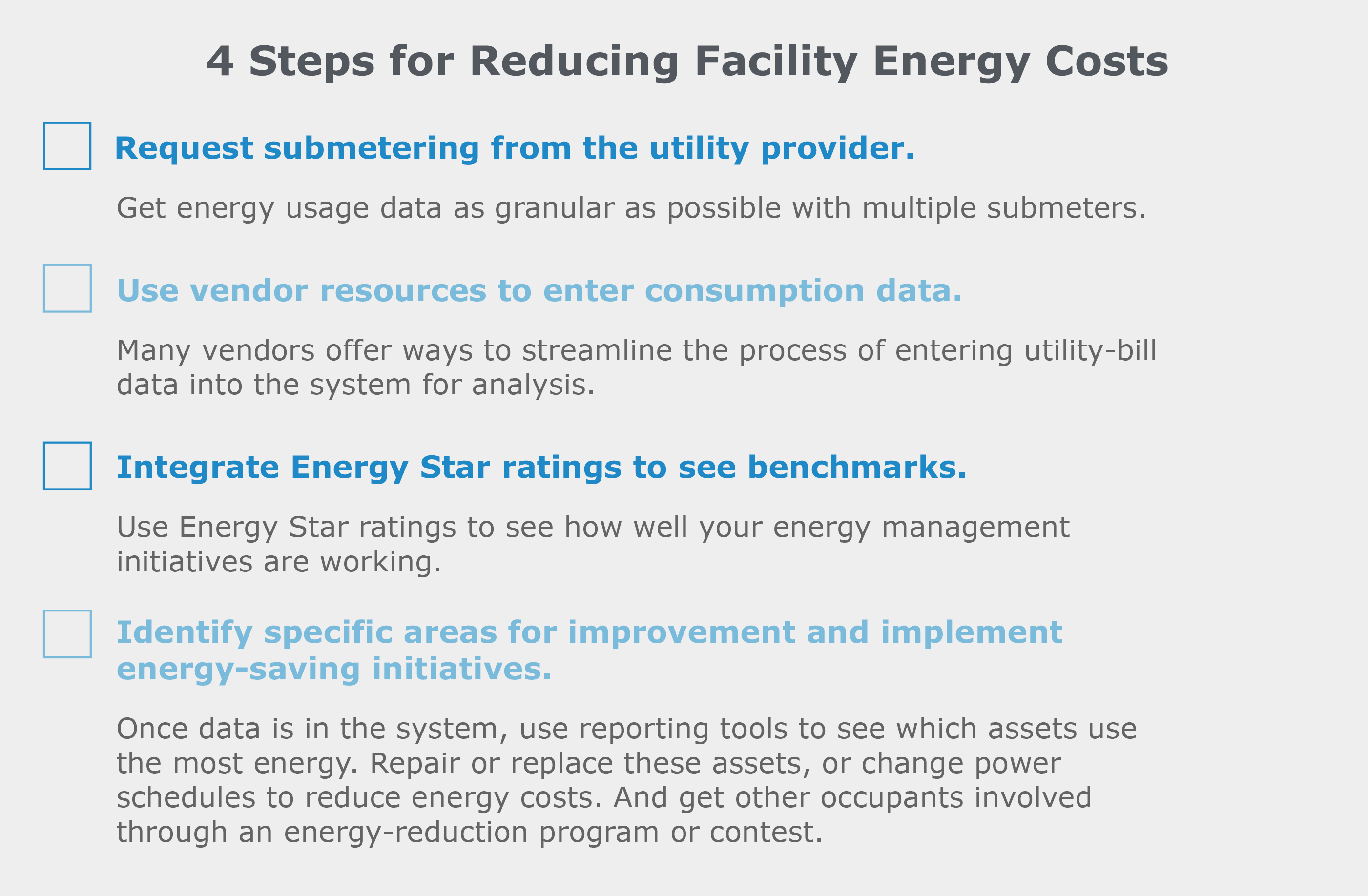 4 Steps for Reducing Facility Energy Costs

Request submetering from the utility provider.

Get energy usage data as granular as possible with multiple submeters.

Use vendor resources to enter consumption data.

Many vendors offer ways to streamline the process of entering utility-bill data into the system for analysis.

Integrate Energy Star ratings to see benchmarks.

Use Energy Star ratings to see how well your energy management initiatives are working.

Identify specific areas for improvement and implement energy-saving initiatives.

Once data is in the system, use reporting tools to see which assets use the most energy. Repair or replace these assets, or change power schedules to reduce energy costs. And get other occupants involved through an energy-reduction program or contest.